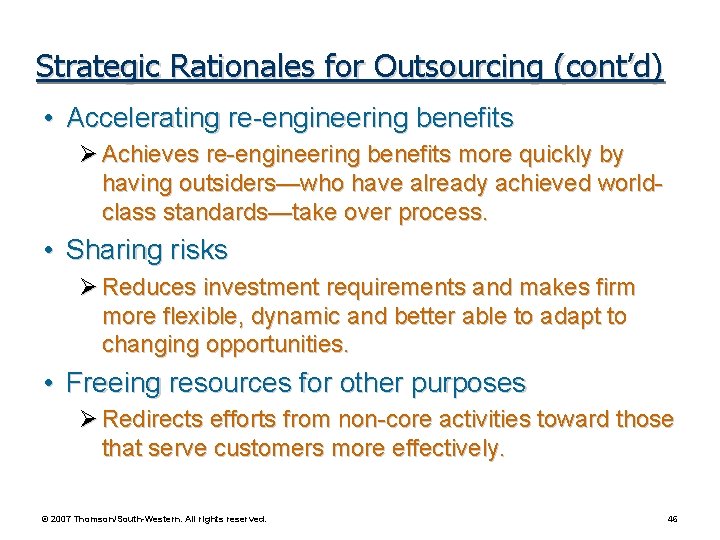 Strategic Rationales for Outsourcing (cont'd)

• Accelerating re-engineering benefits

➢ Achieves re-engineering benefits more quickly by having outsiders—who have already achieved world-class standards—take over process.

• Sharing risks

➢ Reduces investment requirements and makes firm more flexible, dynamic and better able to adapt to changing opportunities.

• Freeing resources for other purposes

➢ Redirects efforts from non-core activities toward those that serve customers more effectively.

© 2007 Thomson/South-Western. All rights reserved.

46